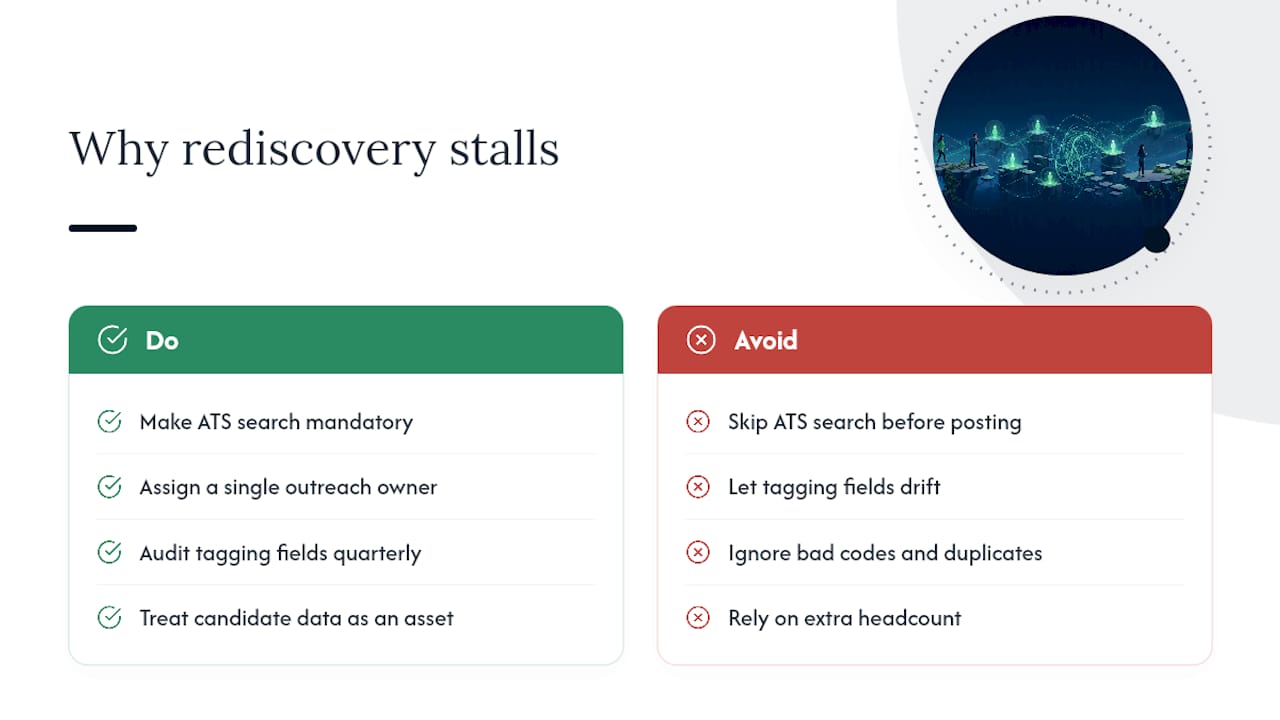 Why rediscovery stalls

Do

Make ATS search mandatory

Assign a single outreach owner

Audit tagging fields quarterly

Treat candidate data as an asset

Avoid

Skip ATS search before posting

Let tagging fields drift

Ignore bad codes and duplicates

Rely on extra headcount